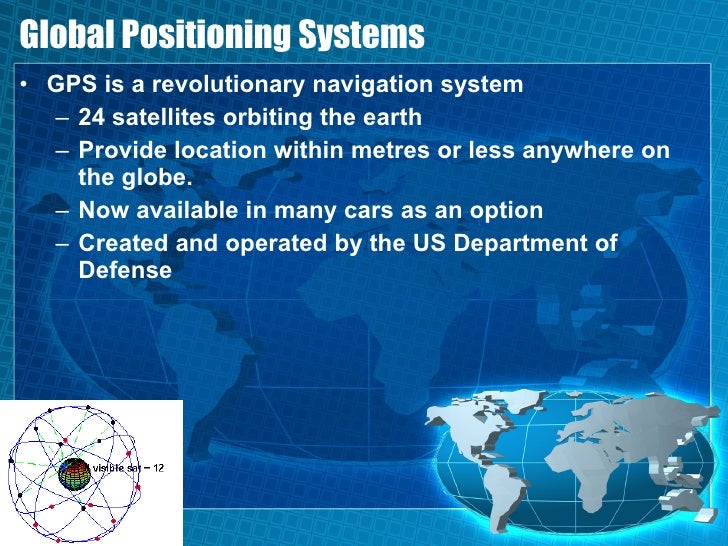 Global Positioning Systems

• GPS is a revolutionary navigation system
– 24 satellites orbiting the earth
– Provide location within metres or less anywhere on the globe.
– Now available in many cars as an option
– Created and operated by the US Department of Defense

visible sat = 12